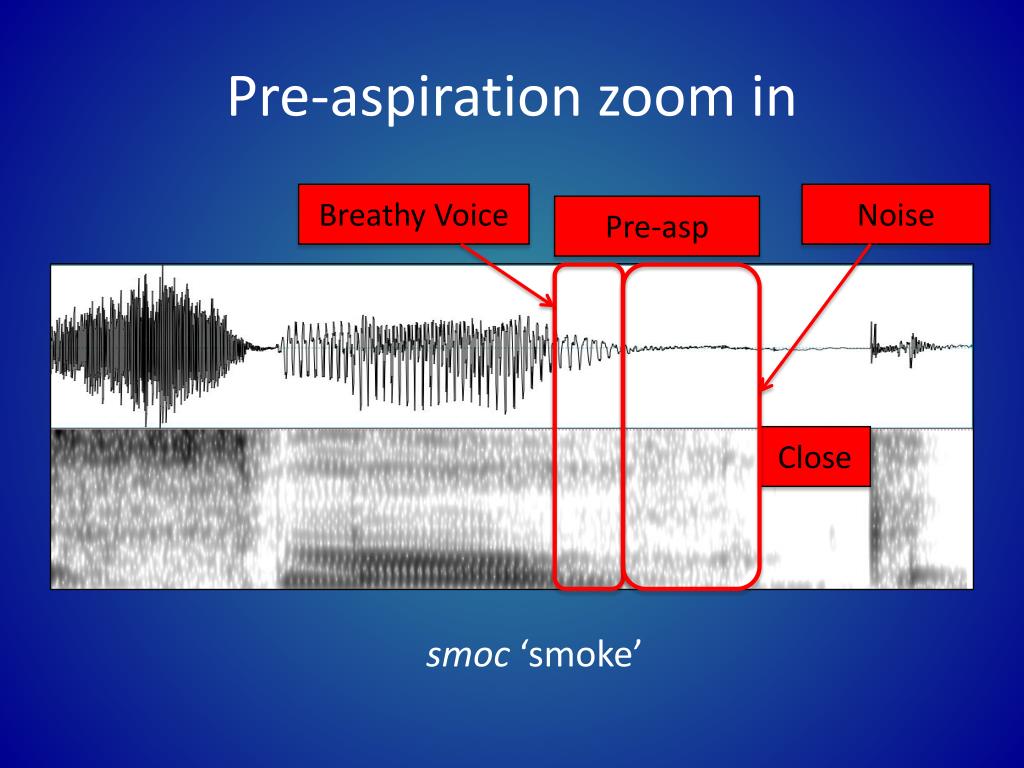 Pre-aspiration zoom in

Breathy Voice

Pre-asp

Noise

Close

smoc ‘smoke’